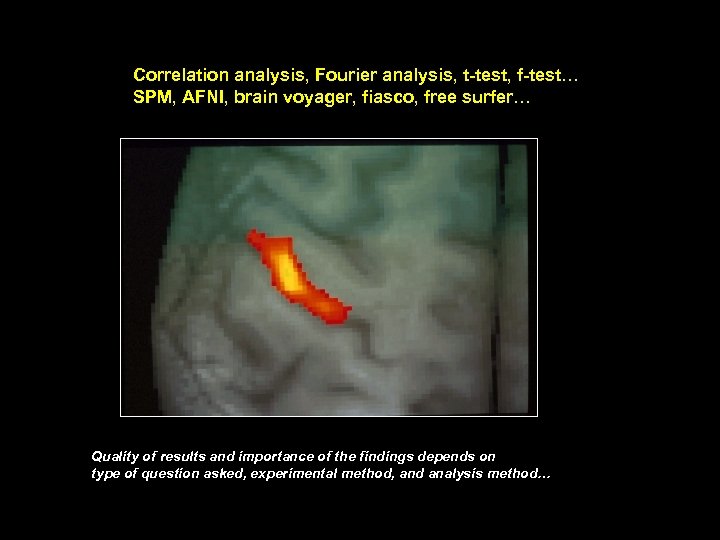 Correlation analysis, Fourier analysis, t-test, f-test…
SPM, AFNI, brain voyager, fiasco, free surfer…

Quality of results and importance of the findings depends on type of question asked, experimental method, and analysis method…